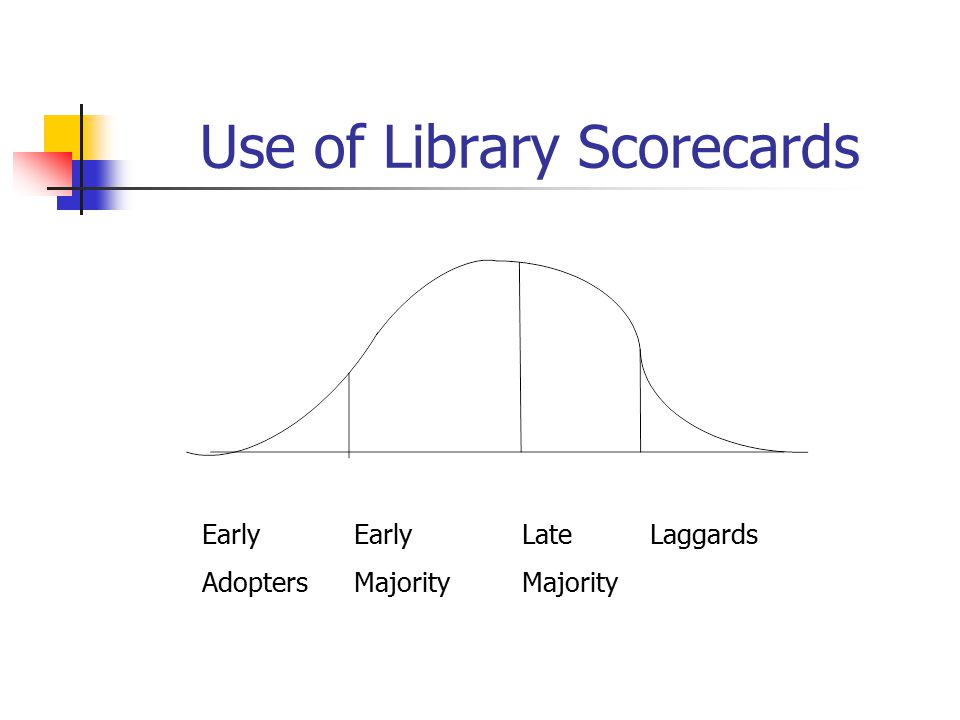 Use of Library Scorecards

Early Adopters

Early Majority

Late Majority

Laggards